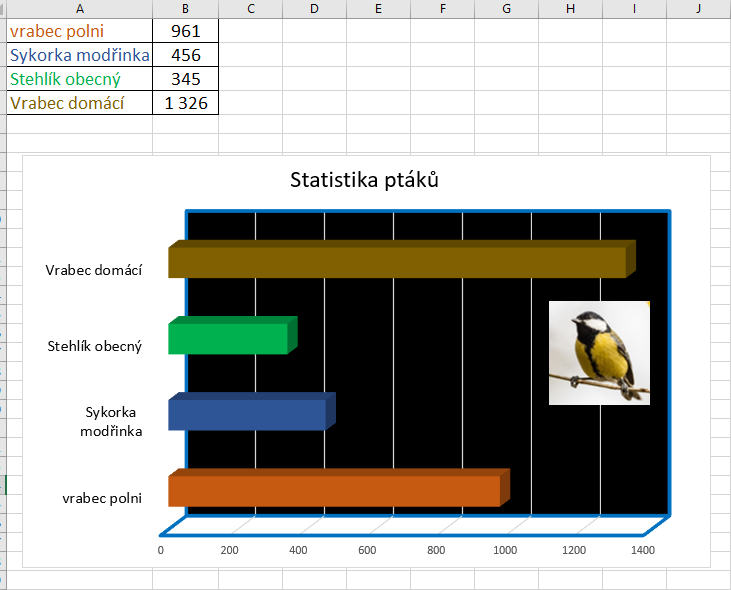 | A | B | C | D | E | F | G | H | I | J |
|---|---|---|---|---|---|---|---|---|---|
| vrabec polni | 961 | | | | | | | | |
| Sykorka modřinka | 456 | | | | | | | | |
| Stehlík obecný | 345 | | | | | | | | |
| Vrabec domácí | 1 326 | | | | | | | | |

Statistika ptáků

Vrabec domácí

Stehlík obecný

Sykorka modřinka

vrabec polni

0 200 400 600 800 1000 1200 1400